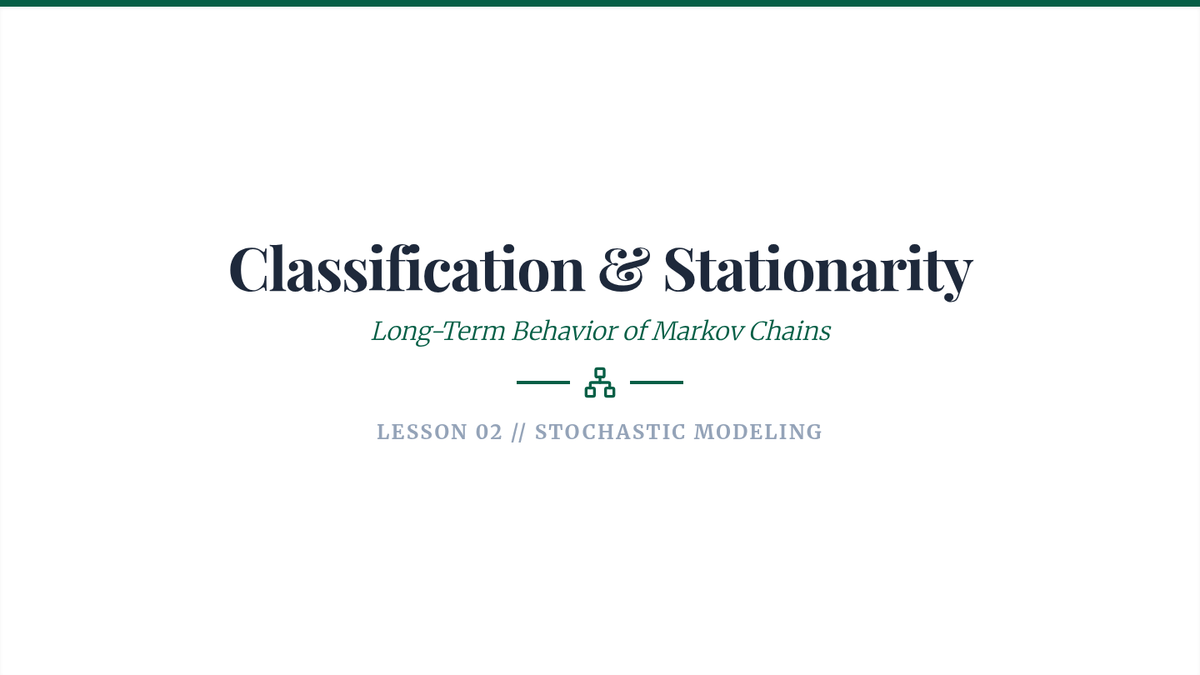 Classification & Stationarity

Long-Term Behavior of Markov Chains

LESSON 02 // STOCHASTIC MODELING